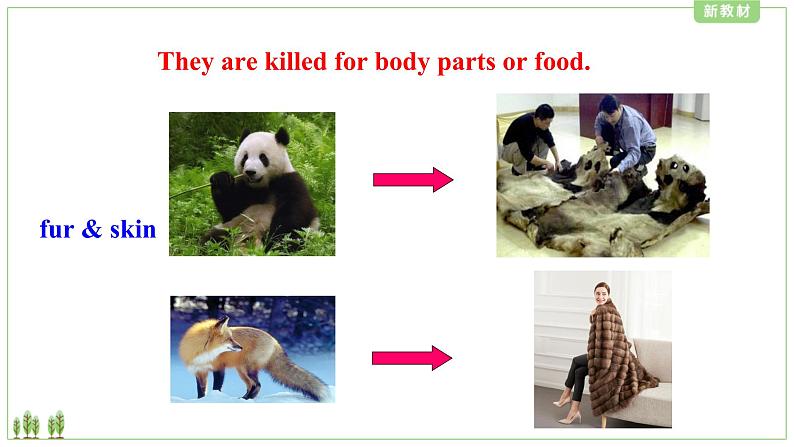 新教材

They are killed for body parts or food.

fur & skin